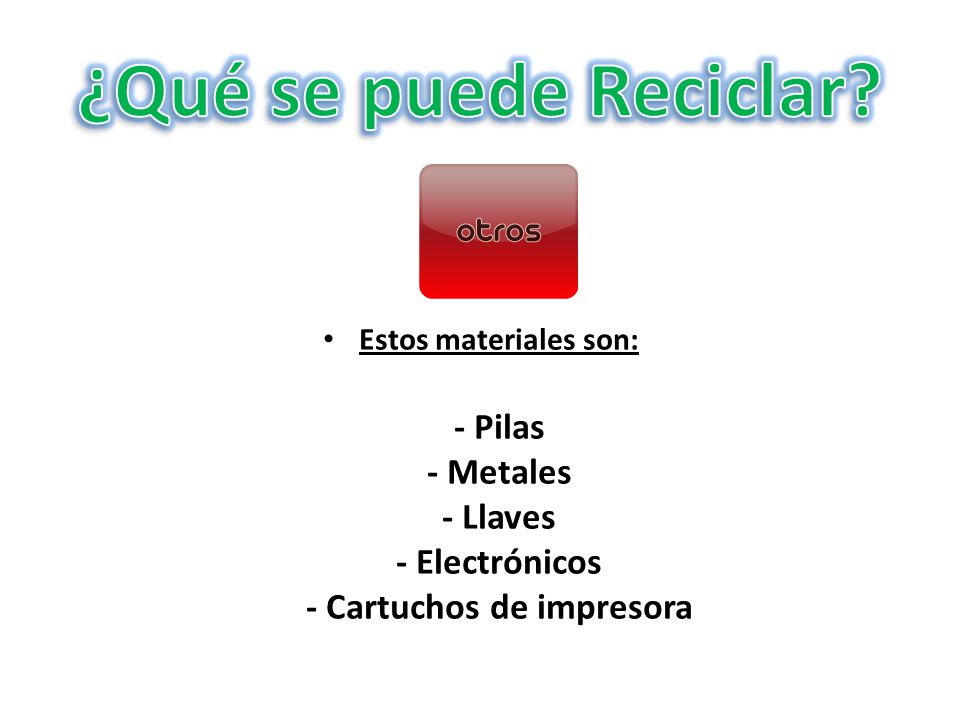 ¿Qué se puede Reciclar?

otros

• Estos materiales son:

- Pilas
- Metales
- Llaves
- Electrónicos
- Cartuchos de impresora